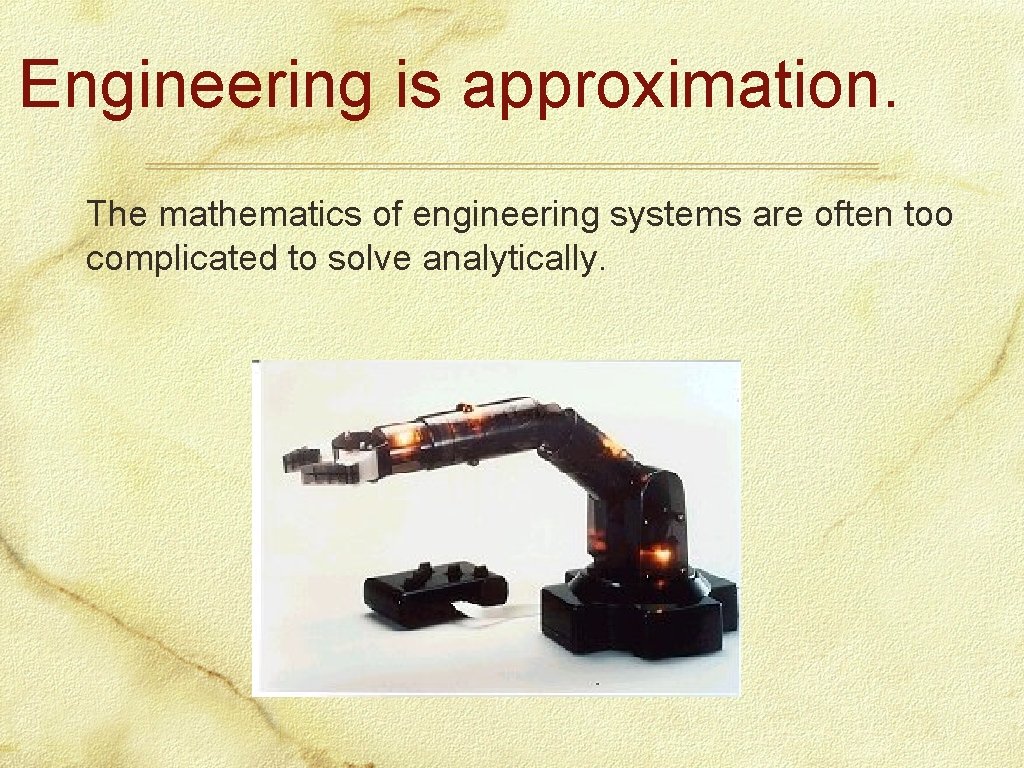 Engineering is approximation.

The mathematics of engineering systems are often too complicated to solve analytically.